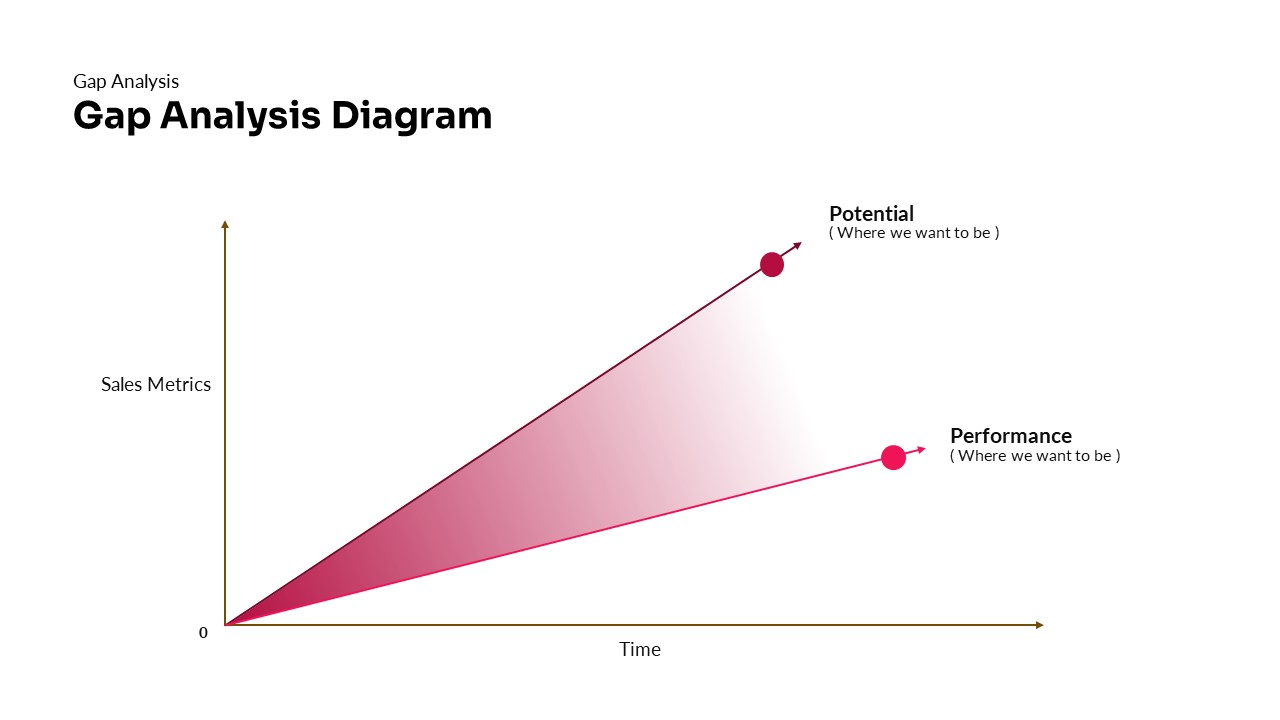 Gap Analysis
Gap Analysis Diagram

Potential
( Where we want to be )

Sales Metrics

Performance
( Where we want to be )

0

Time